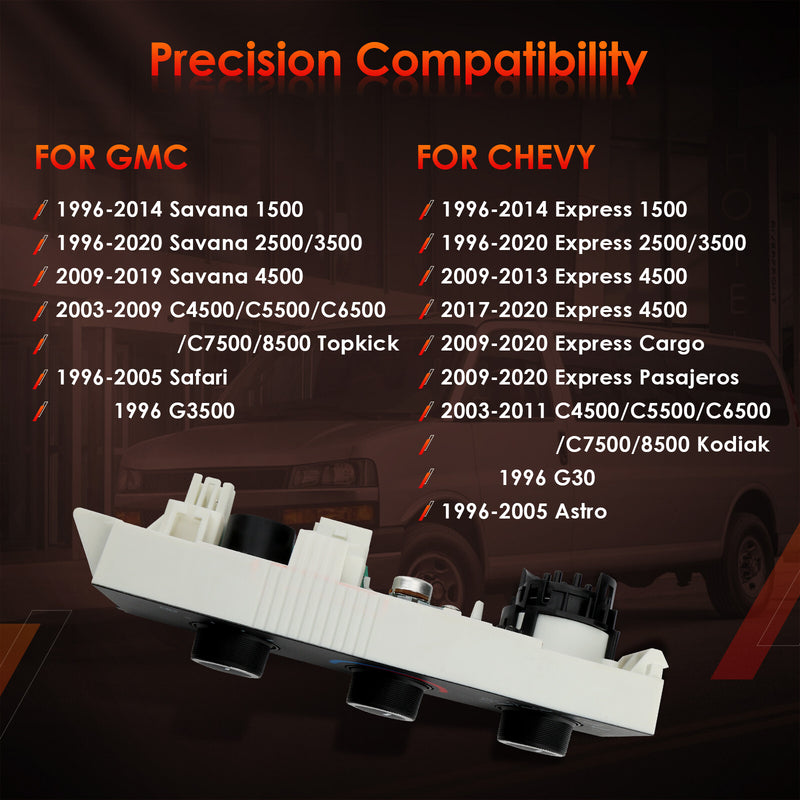 Precision Compatibility

FOR GMC

1996-2014 Savana 1500
1996-2020 Savana 2500/3500
2009-2019 Savana 4500
2003-2009 C4500/C5500/C6500 /C7500/8500 Topkick
1996-2005 Safari
1996 G3500

FOR CHEVY

1996-2014 Express 1500
1996-2020 Express 2500/3500
2009-2013 Express 4500
2017-2020 Express 4500
2009-2020 Express Cargo
2009-2020 Express Pasajeros
2003-2011 C4500/C5500/C6500 /C7500/8500 Kodiak
1996 G30
1996-2005 Astro